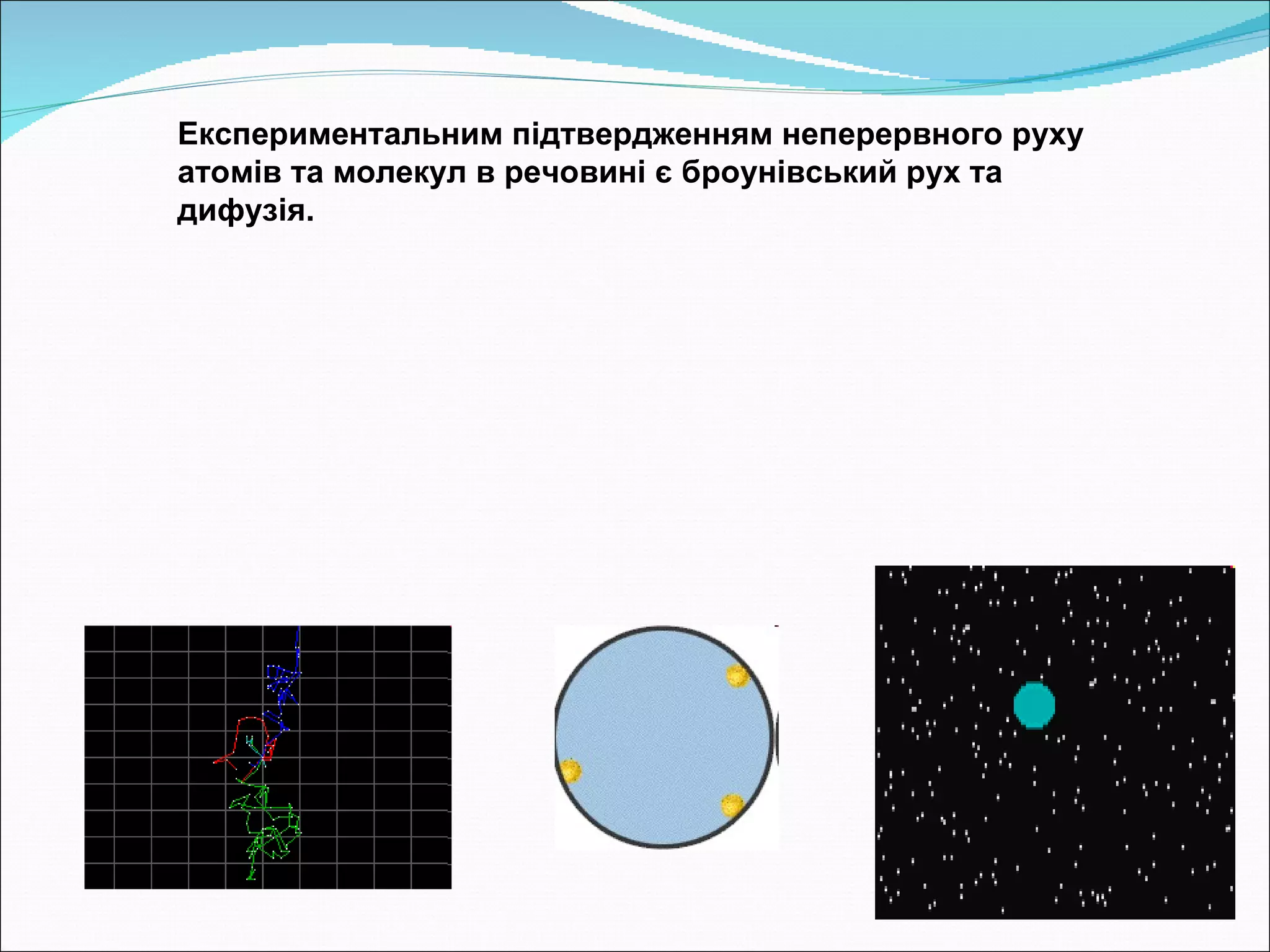 Експериментальним підтвердженням неперервного руху атомів та молекул в речовині є броунівський рух та дифузія.